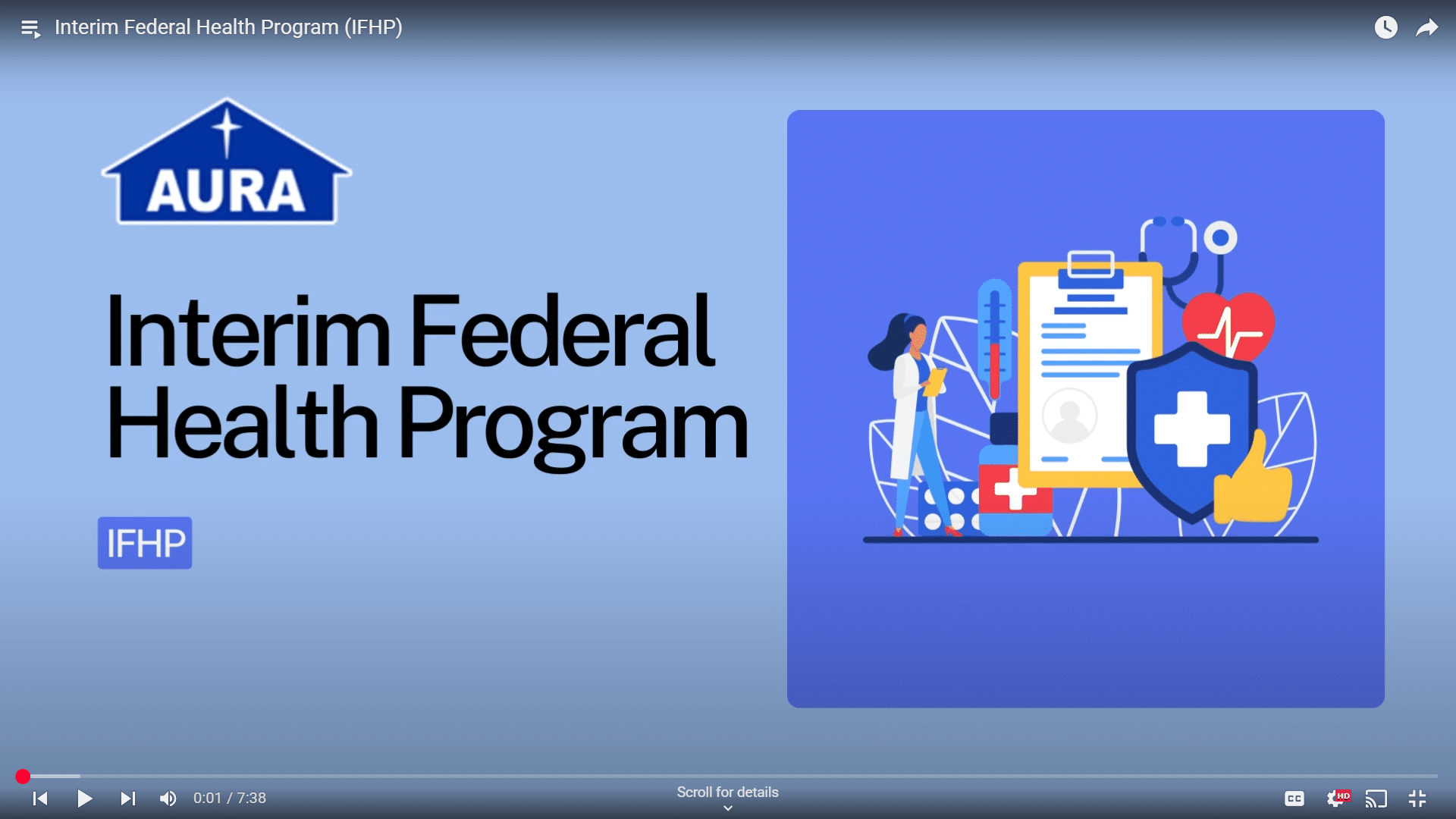 Interim Federal Health Program (IFHP)

AURA

Interim Federal Health Program

IFHP

0:01 / 7:38

Scroll for details

CC

HD